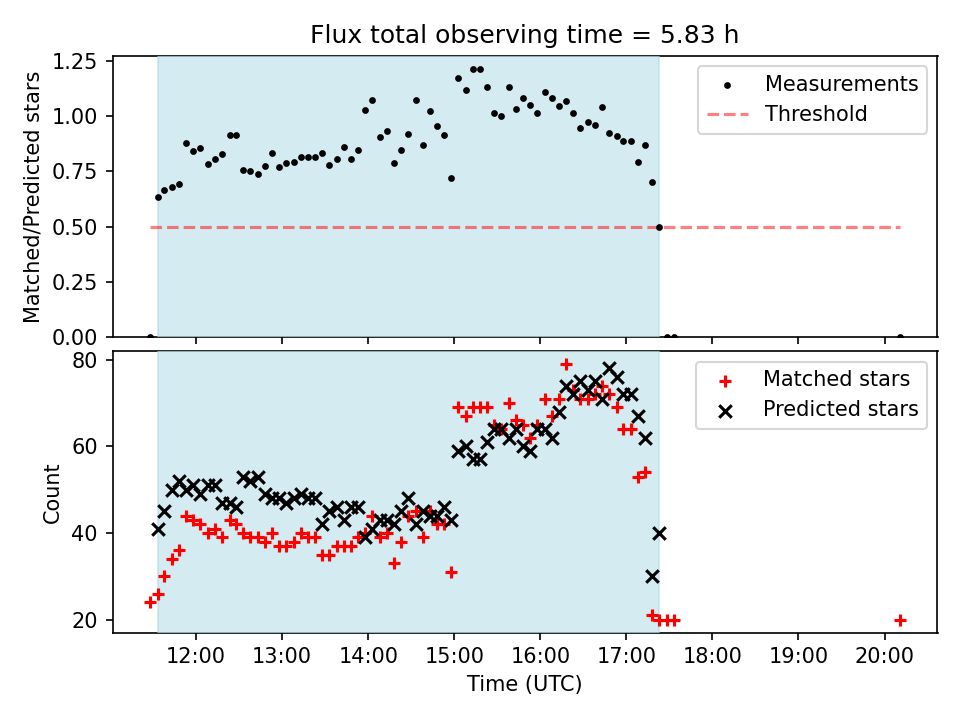 Flux total observing time = 5.83 h

Matched/Predicted stars
1.25
1.00
0.75
0.50
0.25
0.00

Measurements
Threshold

Count
80
60
40
20

Matched stars
Predicted stars

12:00
13:00
14:00
15:00
16:00
17:00
18:00
19:00
20:00
Time (UTC)